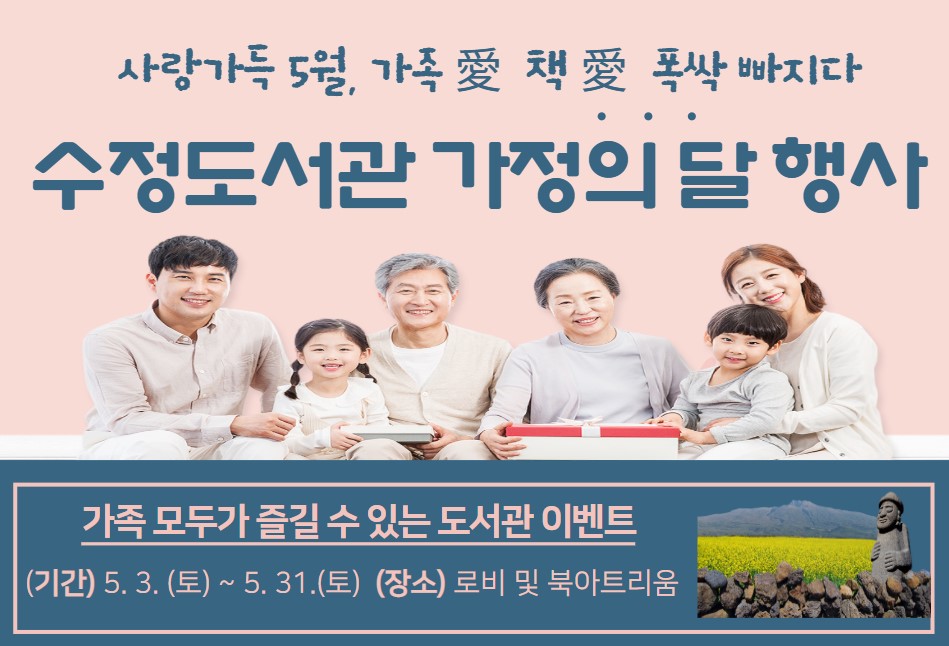 사랑가득 5월, 가족 愛 책 愛 폭싹 빠지다

수정도서관 가정의 달 행사

가족 모두가 즐길 수 있는 도서관 이벤트

(기간) 5. 3. (토) ~ 5. 31.(토) (장소) 로비 및 북아트리움